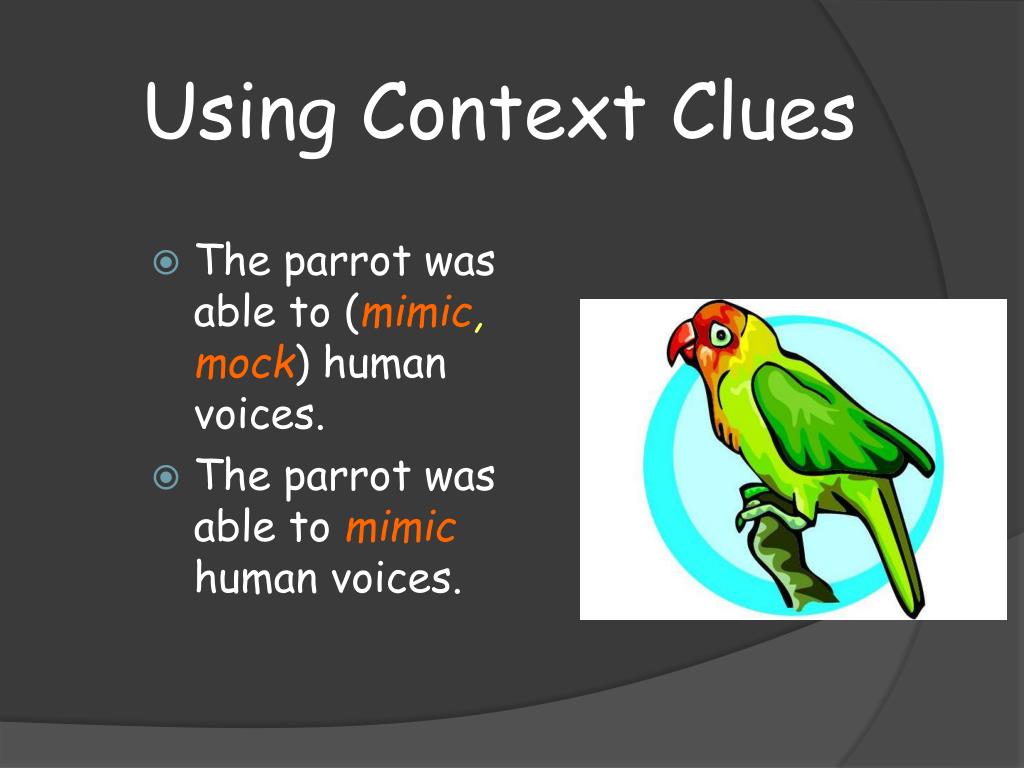 Using Context Clues

The parrot was able to (mimic, mock) human voices.

The parrot was able to mimic human voices.